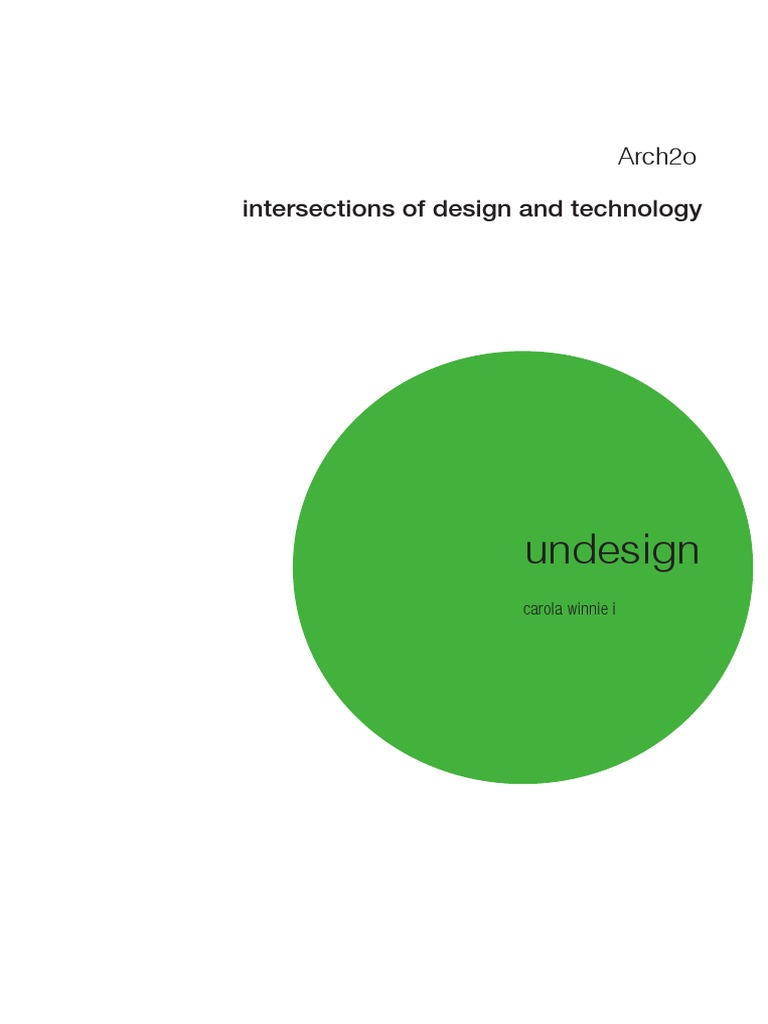 Arch2o

intersections of design and technology

undesign

carola winnie i